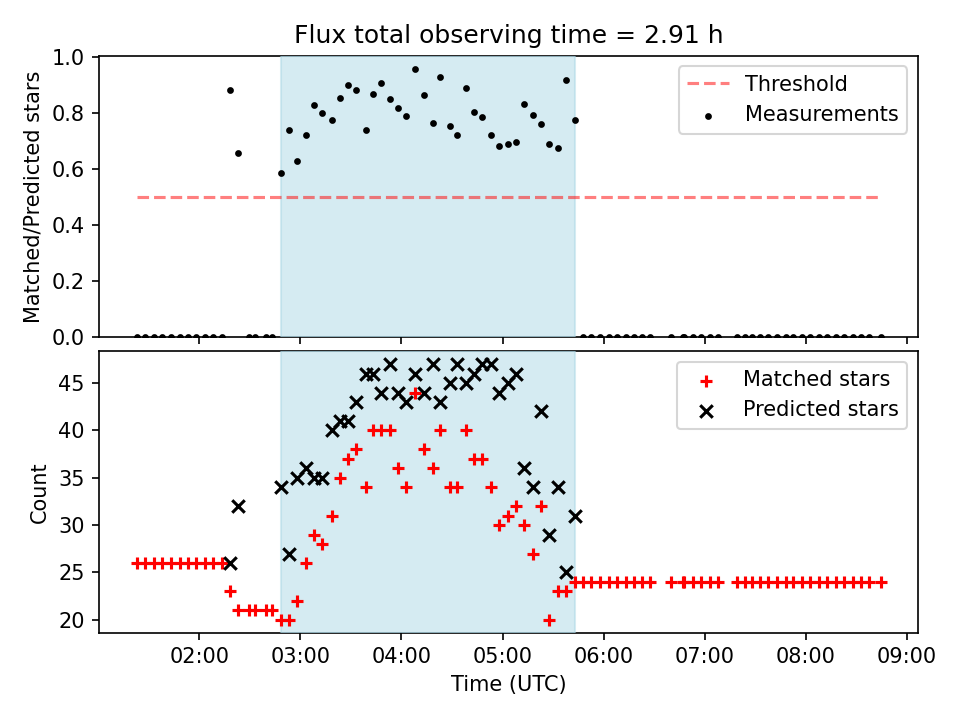 Flux total observing time = 2.91 h

Matched/Predicted stars

1.0
0.8
0.6
0.4
0.2
0.0

Threshold
Measurements

Count

45
40
35
30
25
20

Matched stars
Predicted stars

02:00 03:00 04:00 05:00 06:00 07:00 08:00 09:00

Time (UTC)